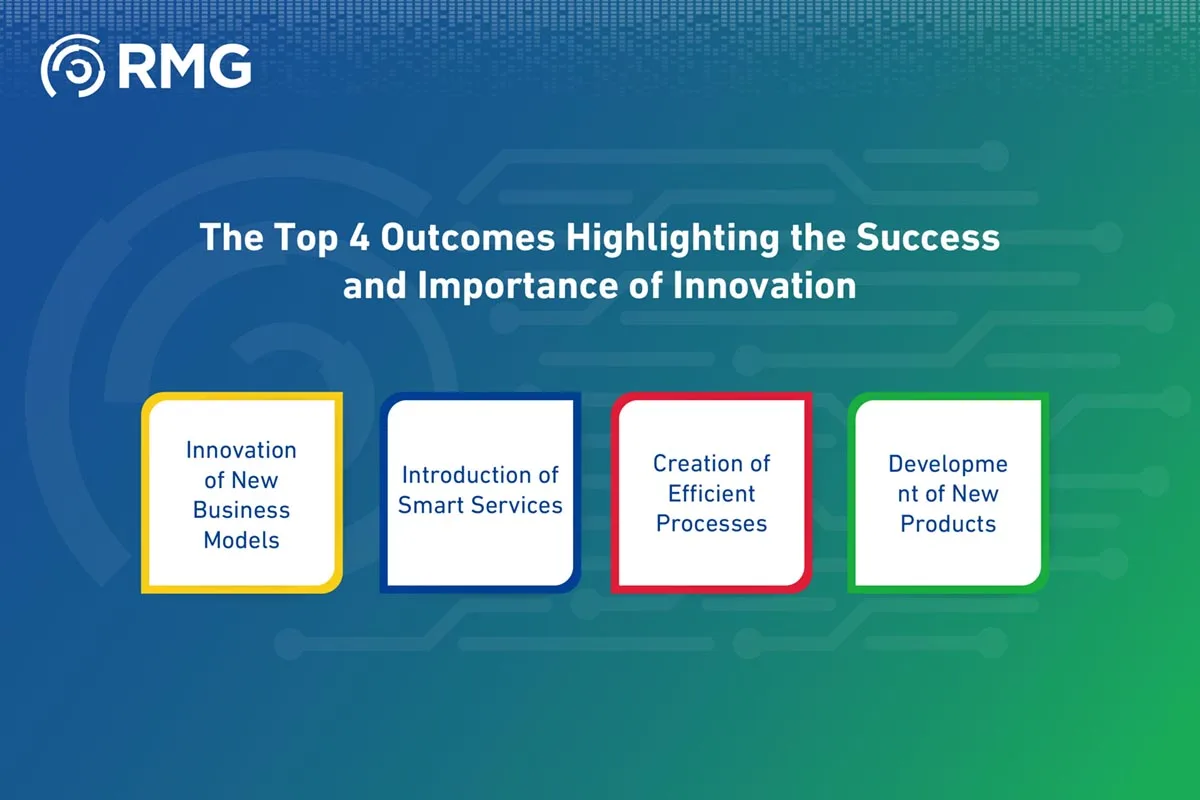 RMG

The Top 4 Outcomes Highlighting the Success and Importance of Innovation

Innovation of New Business Models

Introduction of Smart Services

Creation of Efficient Processes

Developme nt of New Products